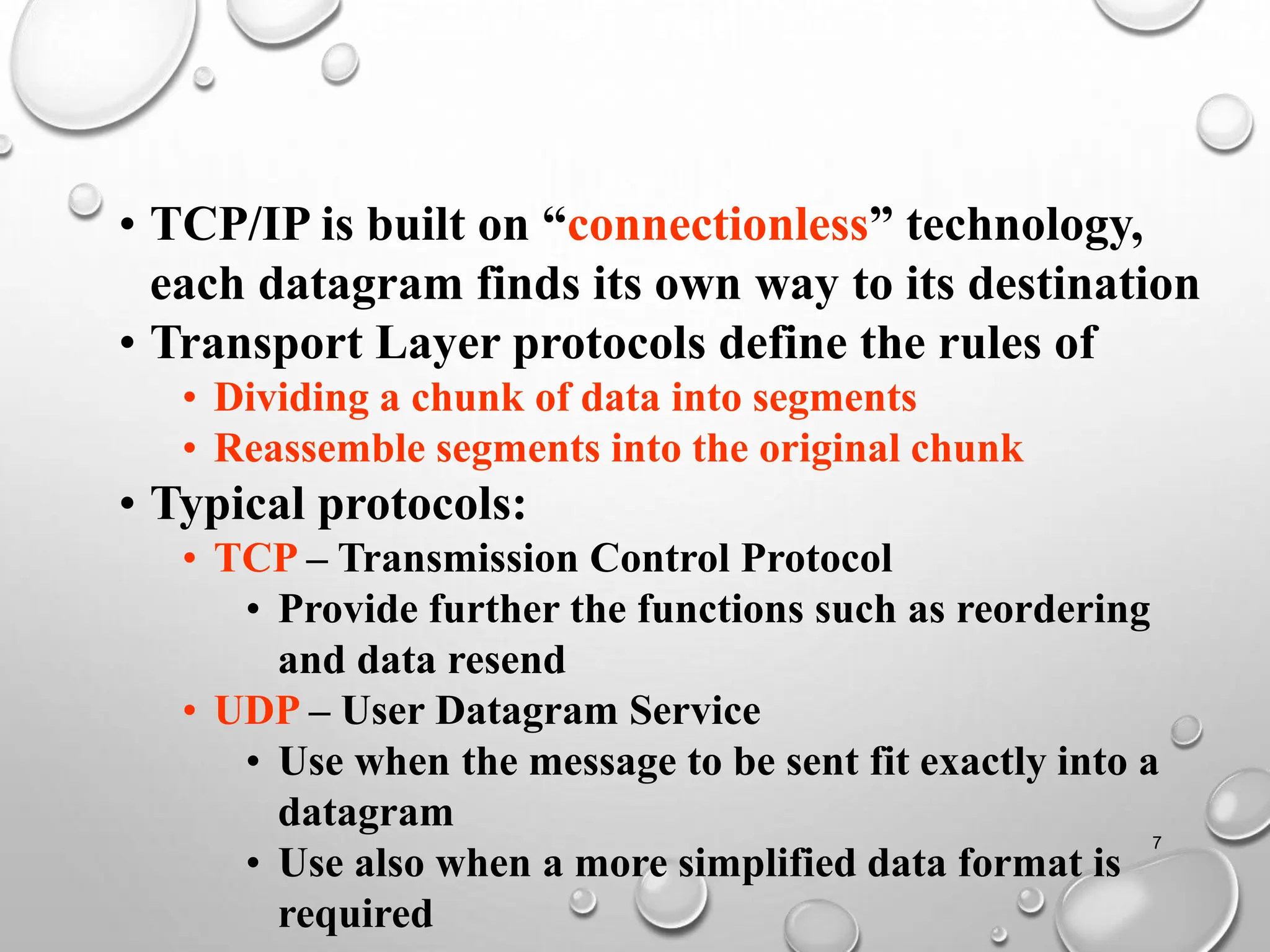 • TCP/IP is built on “connectionless” technology, each datagram finds its own way to its destination
• Transport Layer protocols define the rules of
  • Dividing a chunk of data into segments
  • Reassemble segments into the original chunk
• Typical protocols:
  • TCP – Transmission Control Protocol
    • Provide further the functions such as reordering and data resend
  • UDP – User Datagram Service
    • Use when the message to be sent fit exactly into a datagram
    • Use also when a more simplified data format is required

7